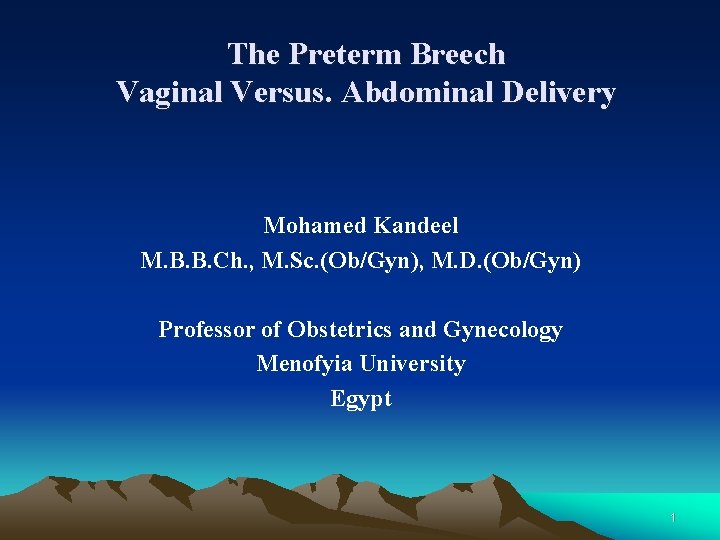 The Preterm Breech
Vaginal Versus. Abdominal Delivery

Mohamed Kandeel
M.B.B.Ch., M.Sc.(Ob/Gyn), M.D.(Ob/Gyn)

Professor of Obstetrics and Gynecology
Menofyia University
Egypt

1